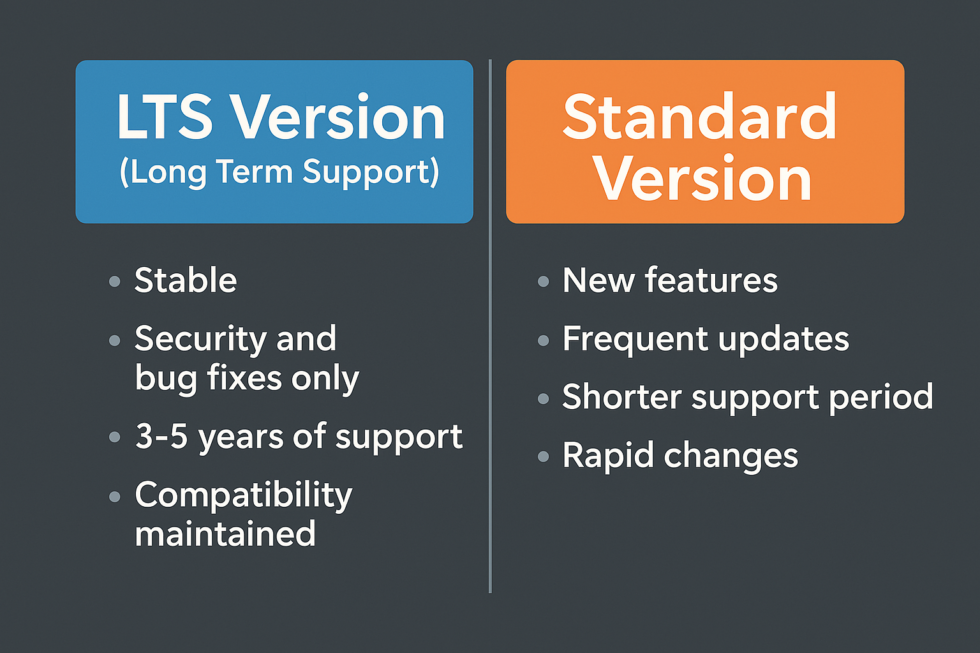 LTS Version
(Long Term Support)

• Stable
• Security and bug fixes only
• 3-5 years of support
• Compatibility maintained

Standard Version

• New features
• Frequent updates
• Shorter support period
• Rapid changes